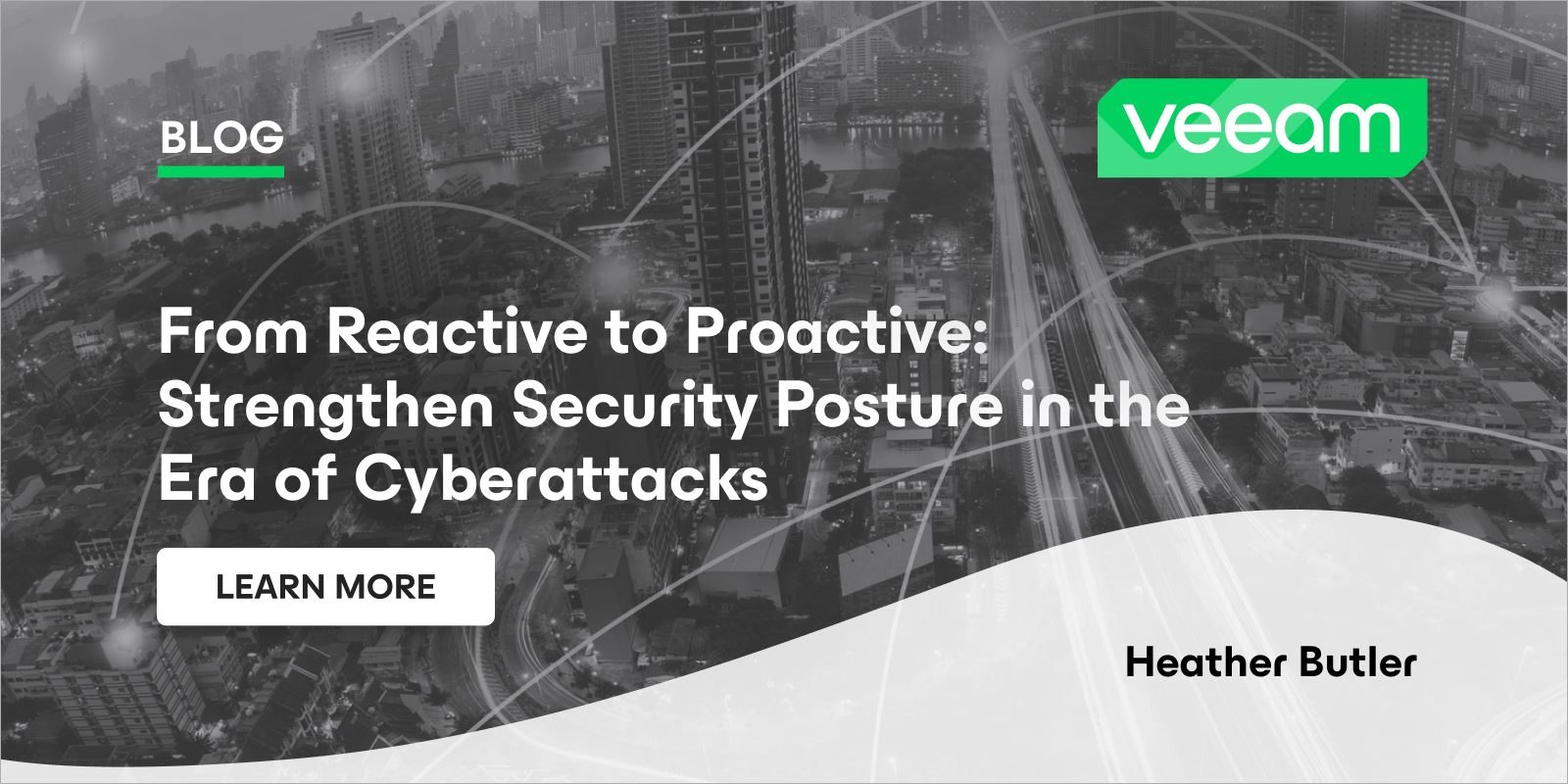 BLOG

veeam

From Reactive to Proactive: Strengthen Security Posture in the Era of Cyberattacks

LEARN MORE

Heather Butler